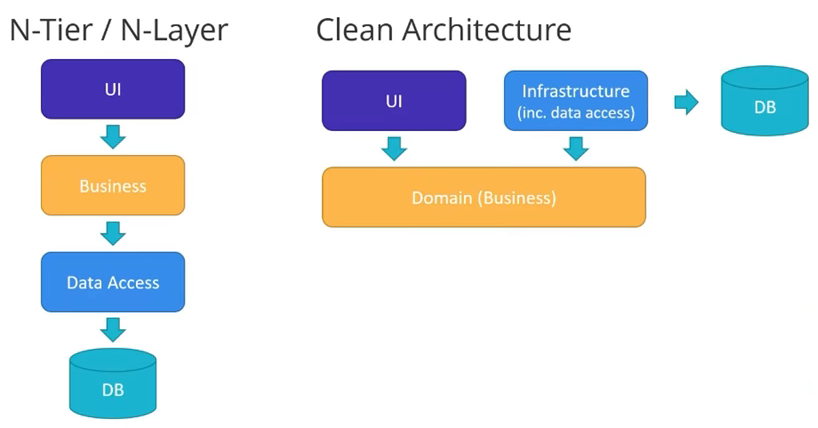 N-Tier / N-Layer

UI

Business

Data Access

DB

Clean Architecture

UI

Infrastructure (inc. data access)

DB

Domain (Business)